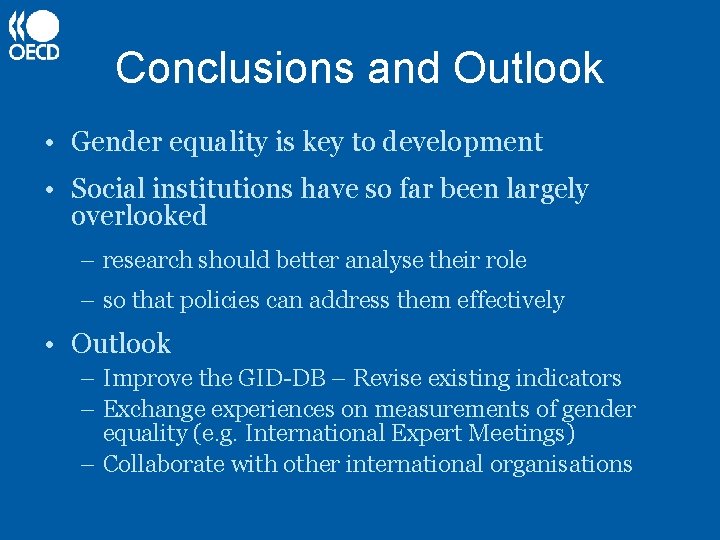 OECD

Conclusions and Outlook

• Gender equality is key to development

• Social institutions have so far been largely overlooked

– research should better analyse their role

– so that policies can address them effectively

• Outlook

– Improve the GID-DB – Revise existing indicators

– Exchange experiences on measurements of gender equality (e.g. International Expert Meetings)

– Collaborate with other international organisations